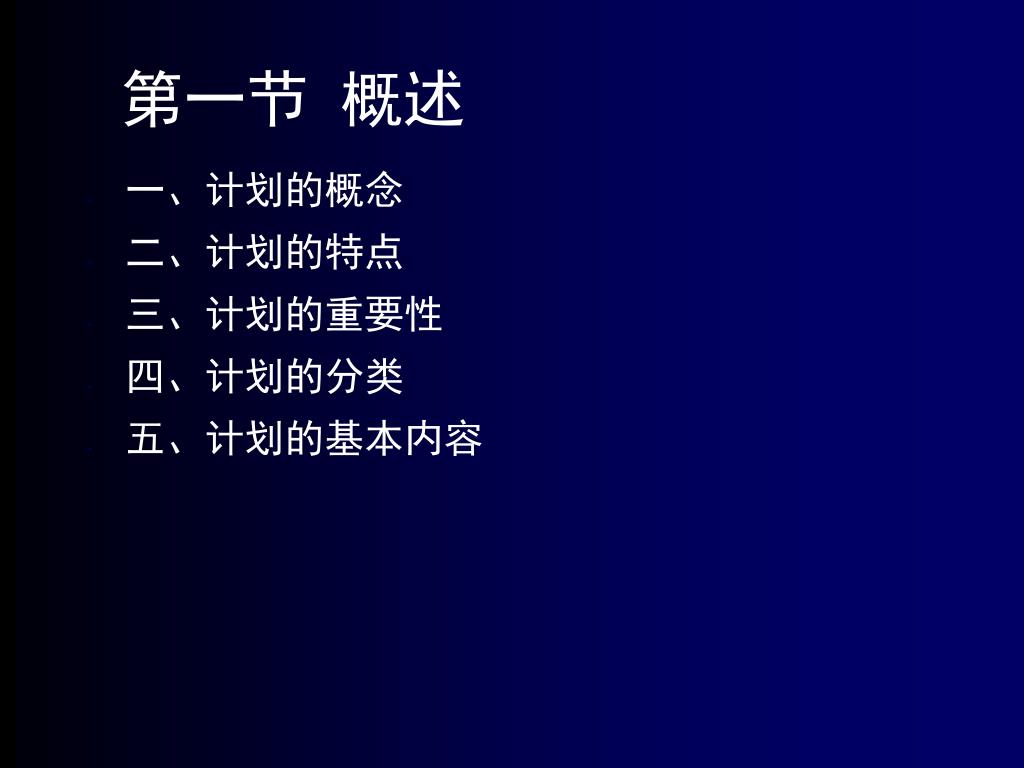 第一节 概述

一、计划的概念
二、计划的特点
三、计划的重要性
四、计划的分类
五、计划的基本内容